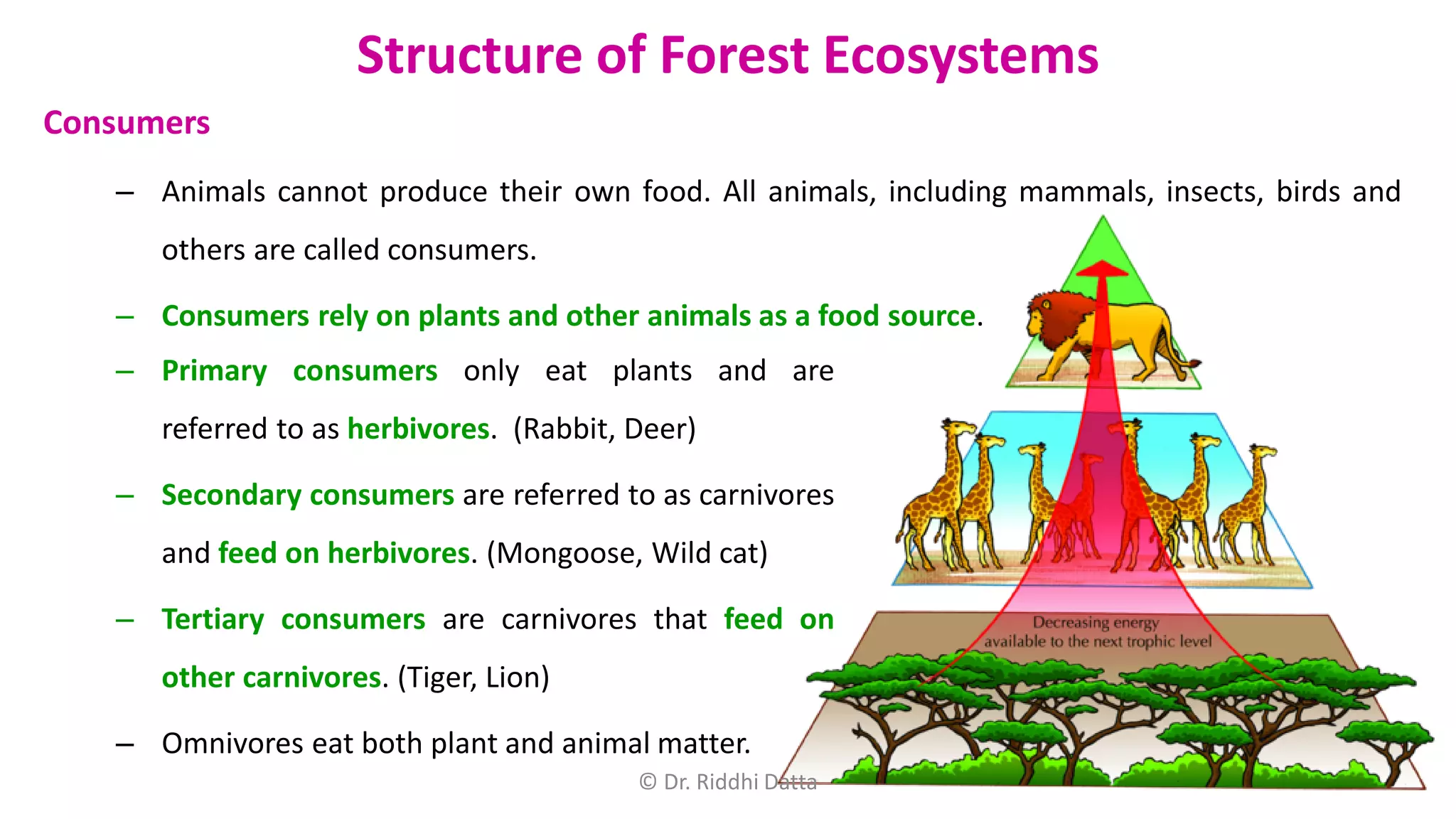 Structure of Forest Ecosystems

Consumers

– Animals cannot produce their own food. All animals, including mammals, insects, birds and others are called consumers.

– Consumers rely on plants and other animals as a food source.

– Primary consumers only eat plants and are referred to as herbivores. (Rabbit, Deer)

– Secondary consumers are referred to as carnivores and feed on herbivores. (Mongoose, Wild cat)

– Tertiary consumers are carnivores that feed on other carnivores. (Tiger, Lion)

– Omnivores eat both plant and animal matter.

Decreasing energy available to the next trophic level

© Dr. Riddhi Datta